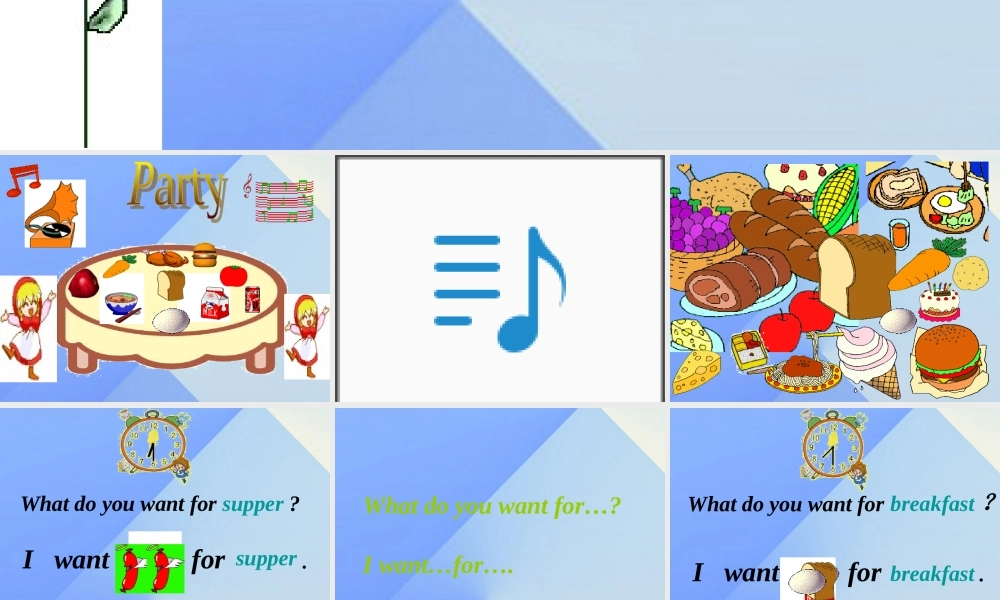 Party

What do you want for supper ?

I want for supper .

What do you want for…?

I want…for….

What do you want for breakfast ?

I want for breakfast .